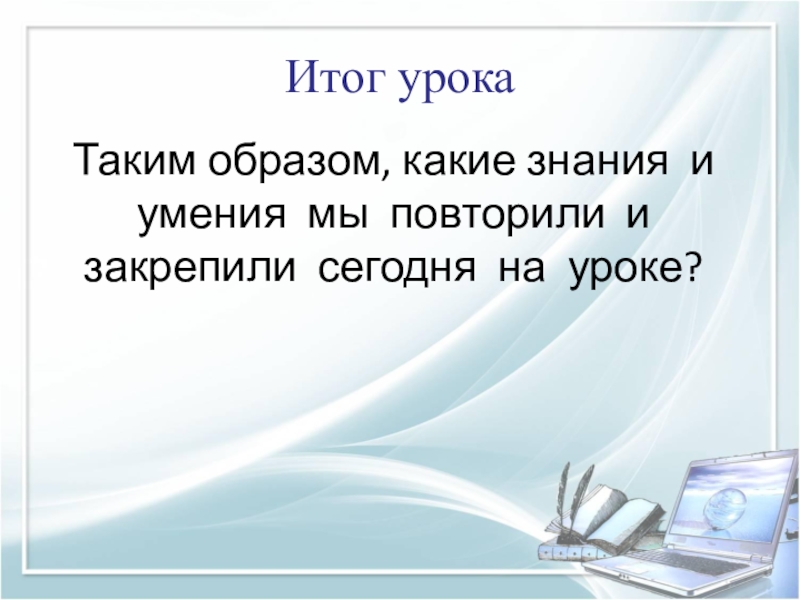 Итог урока

Таким образом, какие знания и умения мы повторили и закрепили сегодня на уроке?